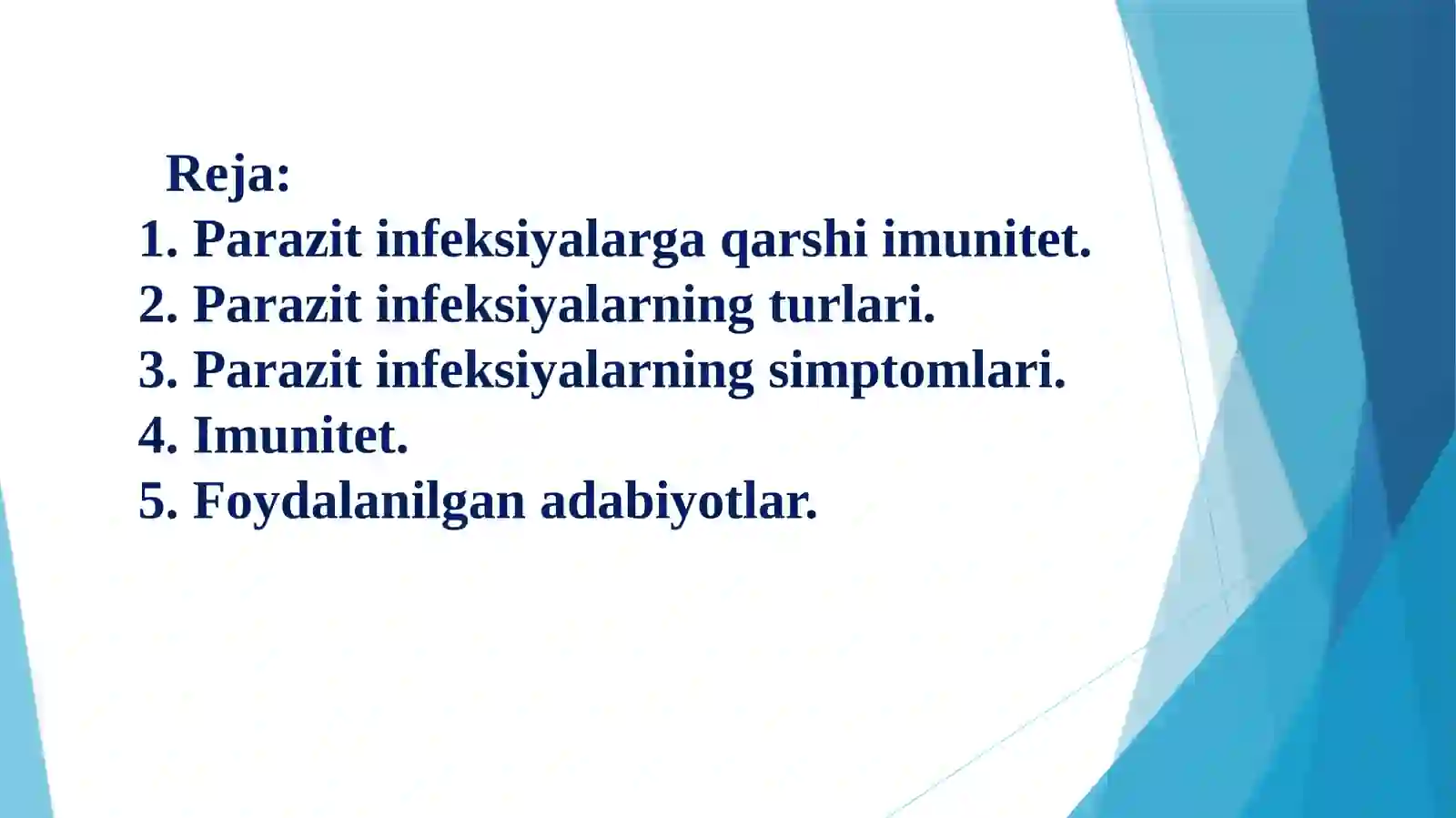 Reja:
1. Parazit infeksiyalarga qarshi imunitet.
2. Parazit infeksiyalarning turlari.
3. Parazit infeksiyalarning simptomlari.
4. Imunitet.
5. Foydalanilgan adabiyotlar.